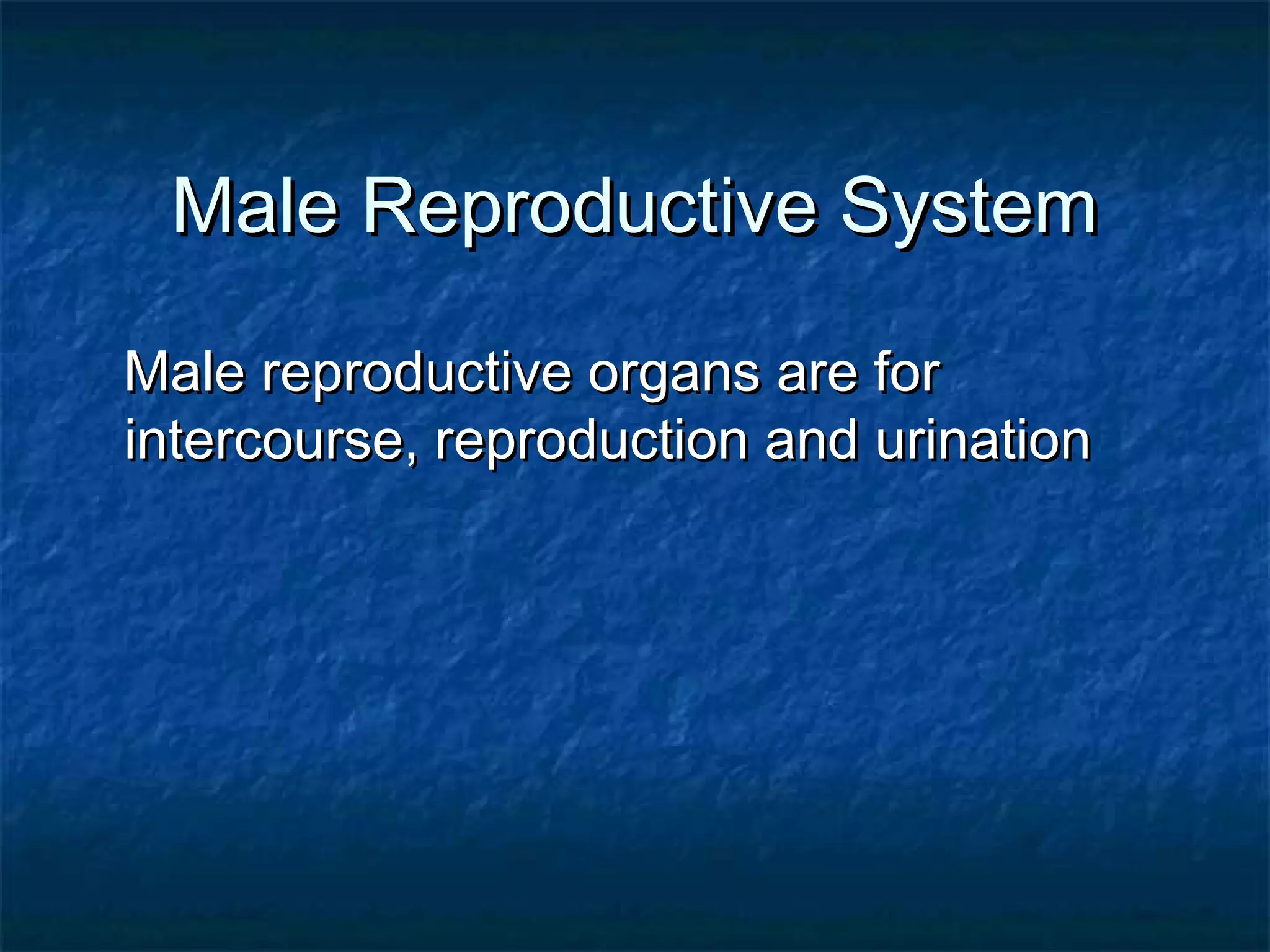 Male Reproductive System

Male reproductive organs are for intercourse, reproduction and urination